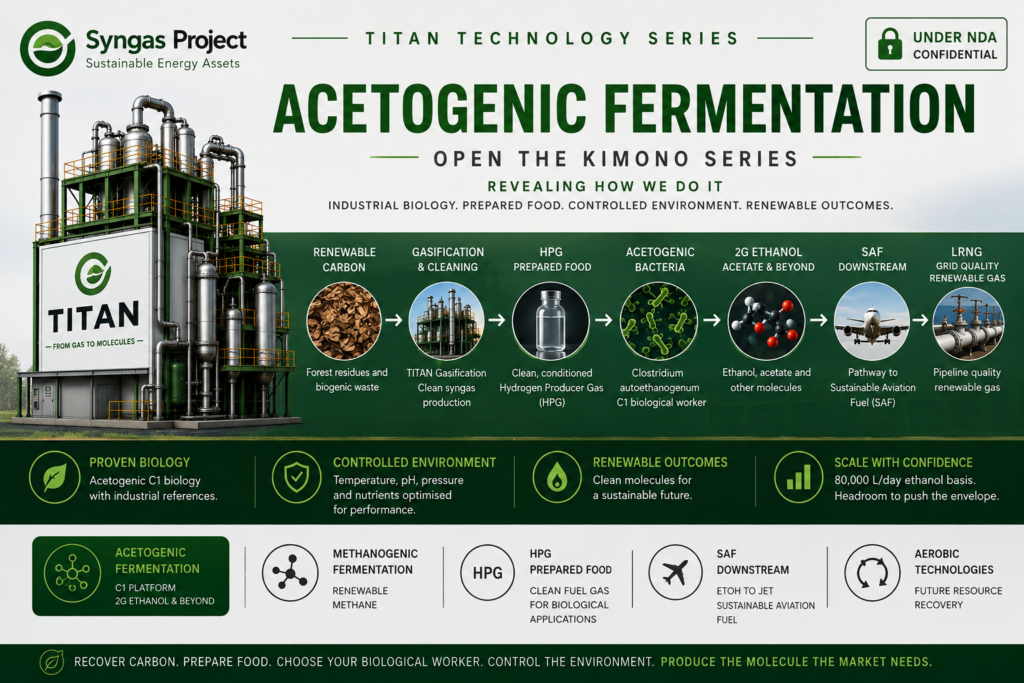 Syngas Project
Sustainable Energy Assets

TITAN TECHNOLOGY SERIES

UNDER NDA
CONFIDENTIAL

ACETOGENIC FERMENTATION

OPEN THE KIMONO SERIES

REVEALING HOW WE DO IT

INDUSTRIAL BIOLOGY. PREPARED FOOD. CONTROLLED ENVIRONMENT. RENEWABLE OUTCOMES.

TITAN
FROM GAS TO MOLECULES

RENEWABLE CARBON
Forest residues and biogenic waste

GASIFICATION & CLEANING
TITAN Gasification Clean syngas production

HPG PREPARED FOOD
Clean, conditioned Hydrogen Producer Gas (HPG)

ACETOGENIC BACTERIA
Clostridium autoethanogenum C1 biological worker

2G ETHANOL ACETATE & BEYOND
Ethanol, acetate and other molecules

SAF DOWNSTREAM
Pathway to Sustainable Aviation Fuel (SAF)

LRNG
GRID QUALITY RENEWABLE GAS
Pipeline quality renewable gas

PROVEN BIOLOGY
Acetogenic C1 biology with industrial references.

CONTROLLED ENVIRONMENT
Temperature, pH, pressure and nutrients optimised for performance.

RENEWABLE OUTCOMES
Clean molecules for a sustainable future.

SCALE WITH CONFIDENCE
80,000 L/day ethanol basis. Headroom to push the envelope.

ACETOGENIC FERMENTATION
C1 PLATFORM
2G ETHANOL & BEYOND

METHANOGENIC FERMENTATION
RENEWABLE METHANE

HPG
HPG PREPARED FOOD
CLEAN FUEL GAS FOR BIOLOGICAL APPLICATIONS

SAF DOWNSTREAM
ETOH TO JET
SUSTAINABLE AVIATION FUEL

AEROBIC TECHNOLOGIES
FUTURE RESOURCE RECOVERY

RECOVER CARBON. PREPARE FOOD. CHOOSE YOUR BIOLOGICAL WORKER. CONTROL THE ENVIRONMENT. PRODUCE THE MOLECULE THE MARKET NEEDS.